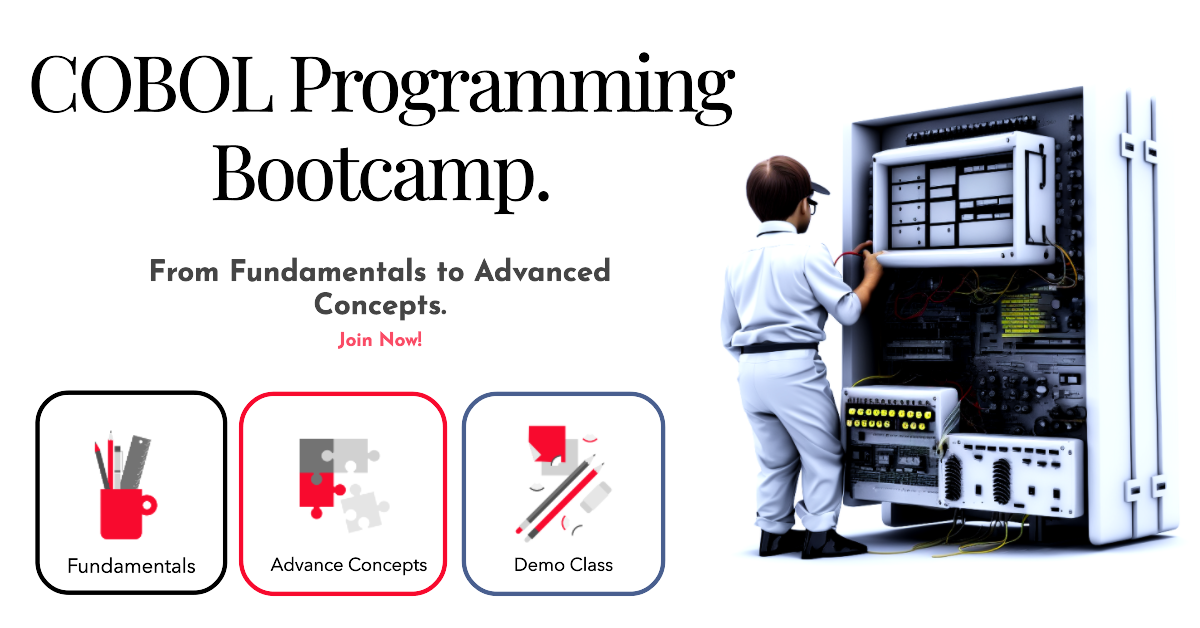 COBOL Programming Bootcamp.

From Fundamentals to Advanced Concepts.

Join Now!

Fundamentals

Advance Concepts

Demo Class